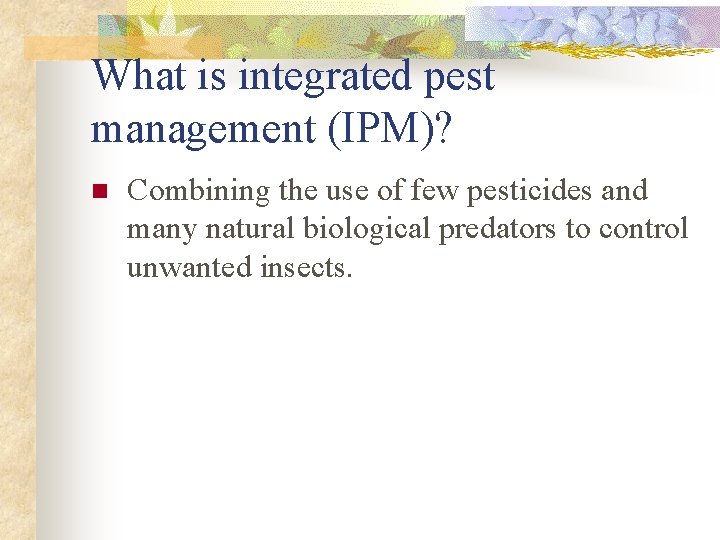 What is integrated pest management (IPM)?

Combining the use of few pesticides and many natural biological predators to control unwanted insects.